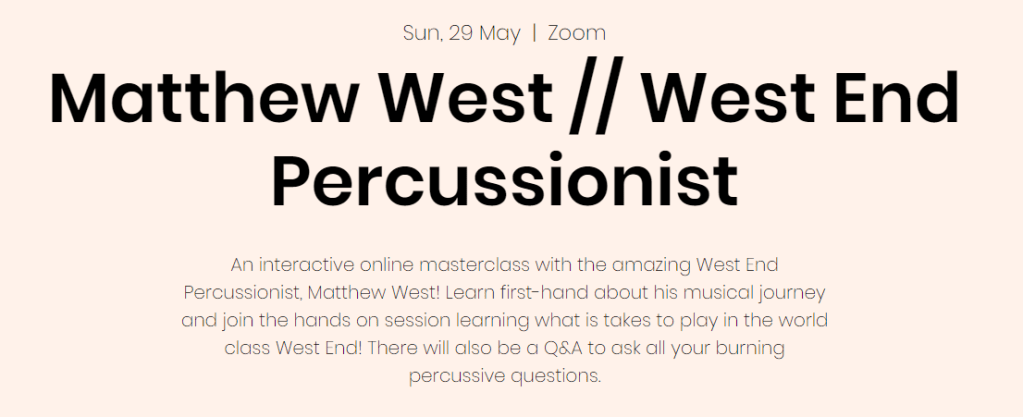 Sun, 29 May | Zoom

Matthew West // West End Percussionist

An interactive online masterclass with the amazing West End Percussionist, Matthew West! Learn first-hand about his musical journey and join the hands on session learning what is takes to play in the world class West End! There will also be a Q&A to ask all your burning percussive questions.